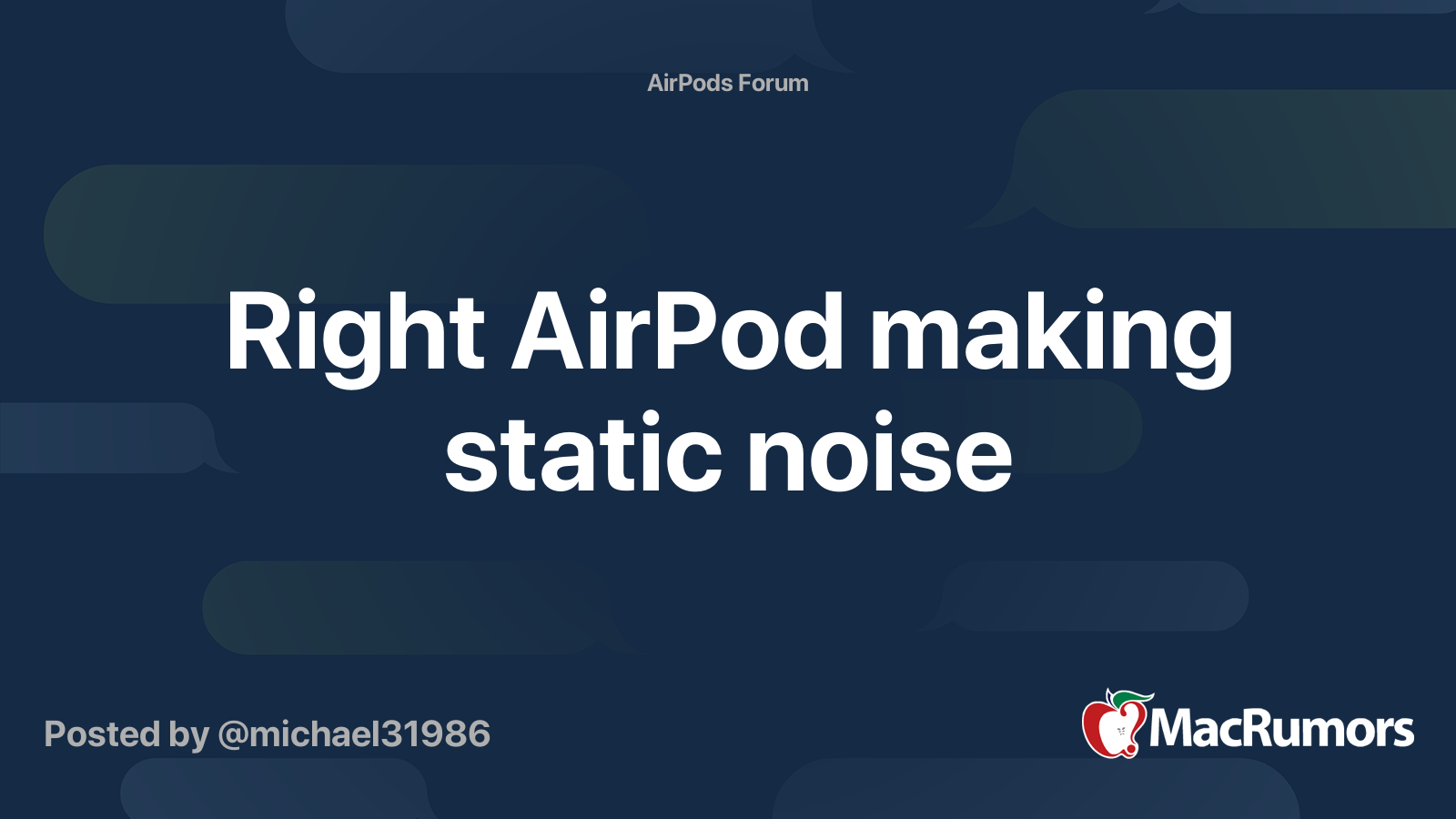 AirPods Forum

Right AirPod making static noise

Posted by @michael31986

MacRumors